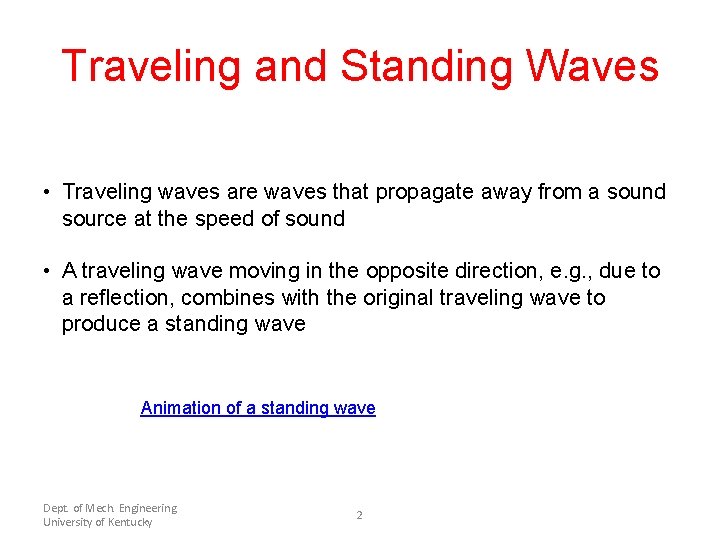 Traveling and Standing Waves

• Traveling waves are waves that propagate away from a sound source at the speed of sound

• A traveling wave moving in the opposite direction, e.g., due to a reflection, combines with the original traveling wave to produce a standing wave

Animation of a standing wave

Dept. of Mech. Engineering
University of Kentucky

2